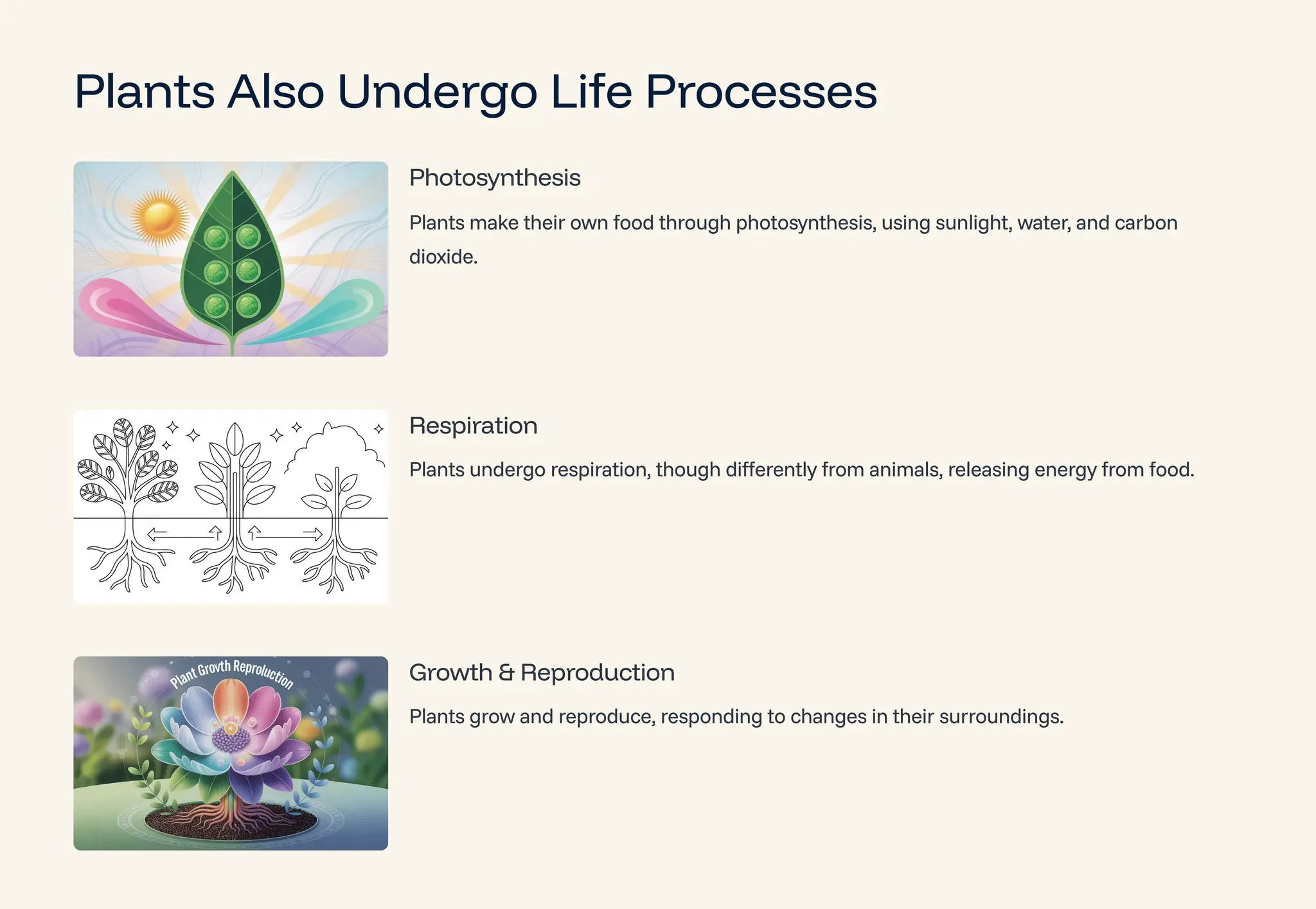 Plants Also Undergo Life Processes

Photosynthesis

Plants make their own food through photosynthesis, using sunlight, water, and carbon dioxide.

Respiration

Plants undergo respiration, though differently from animals, releasing energy from food.

Plant Grovth Reproluction

Growth & Reproduction

Plants grow and reproduce, responding to changes in their surroundings.